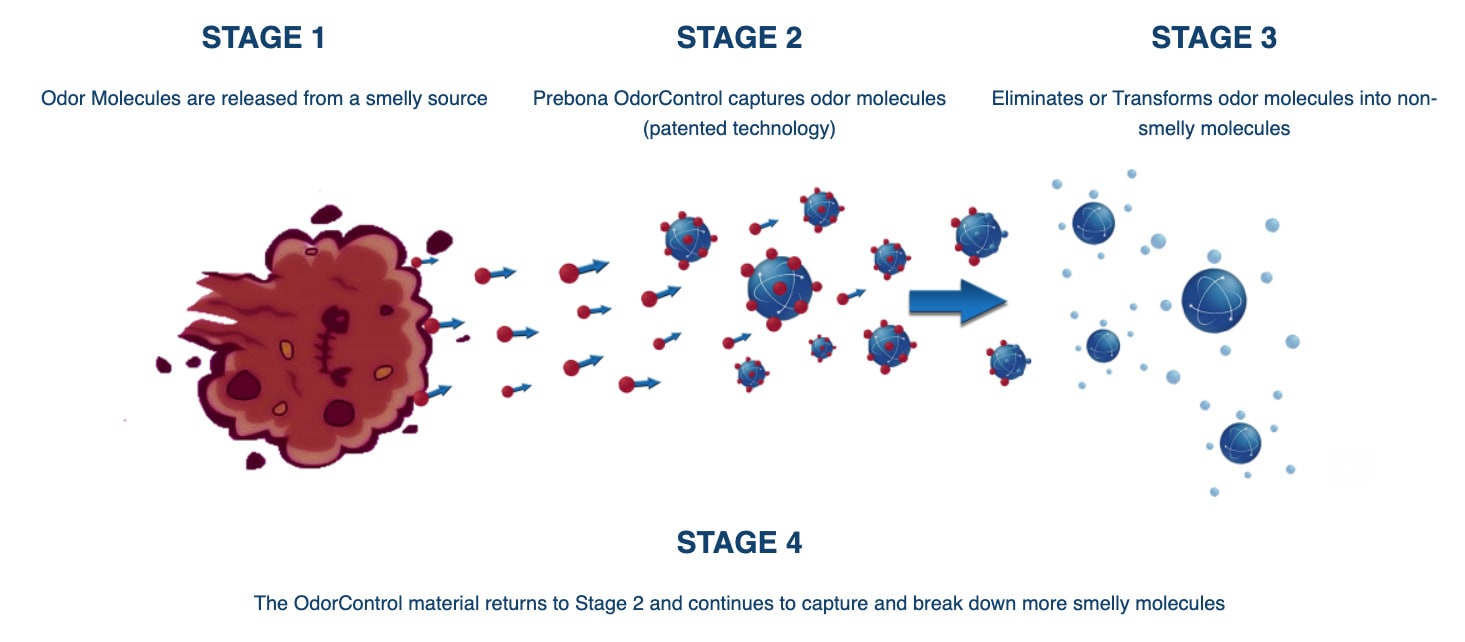 STAGE 1

Odor Molecules are released from a smelly source

STAGE 2

Prebona OdorControl captures odor molecules (patented technology)

STAGE 3

Eliminates or Transforms odor molecules into non-smelly molecules

STAGE 4

The OdorControl material returns to Stage 2 and continues to capture and break down more smelly molecules